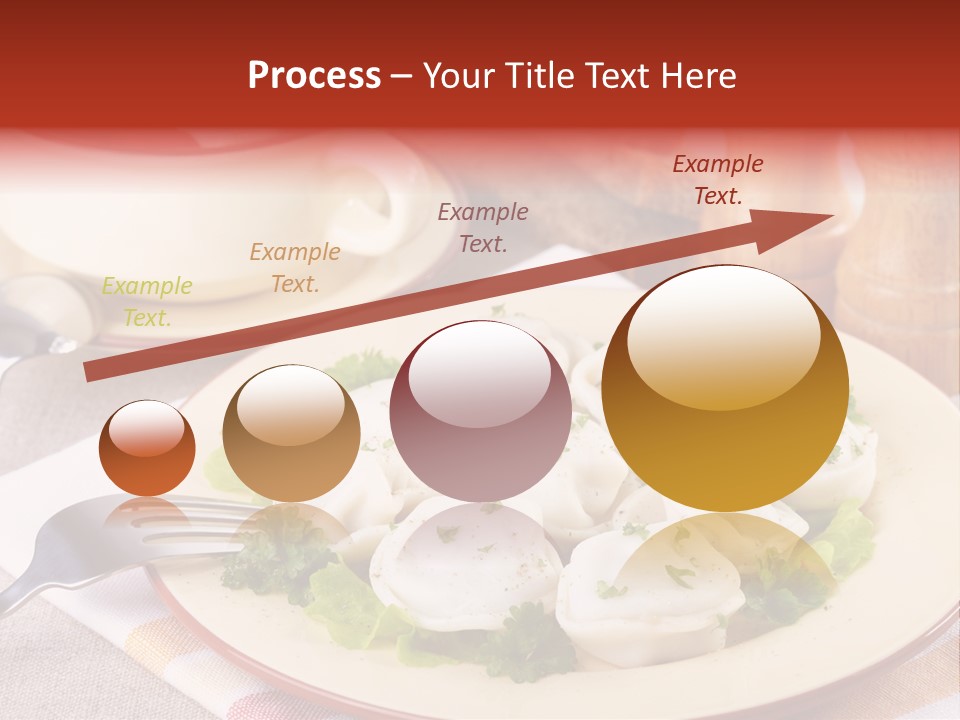 Process – Your Title Text Here

Example Text.

Example Text.

Example Text.

Example Text.